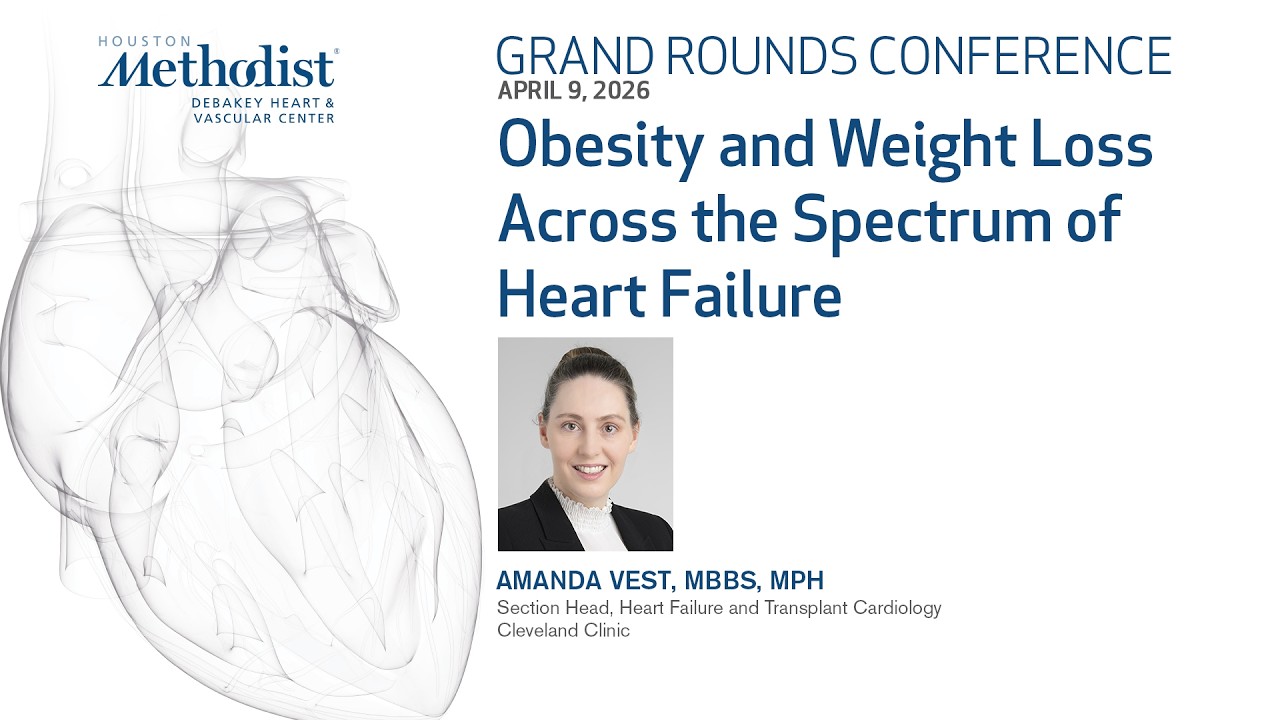 HOUSTON
Methodist®
DEBAKEY HEART & VASCULAR CENTER

GRAND ROUNDS CONFERENCE
APRIL 9, 2026
Obesity and Weight Loss Across the Spectrum of Heart Failure

AMANDA VEST, MBBS, MPH
Section Head, Heart Failure and Transplant Cardiology
Cleveland Clinic